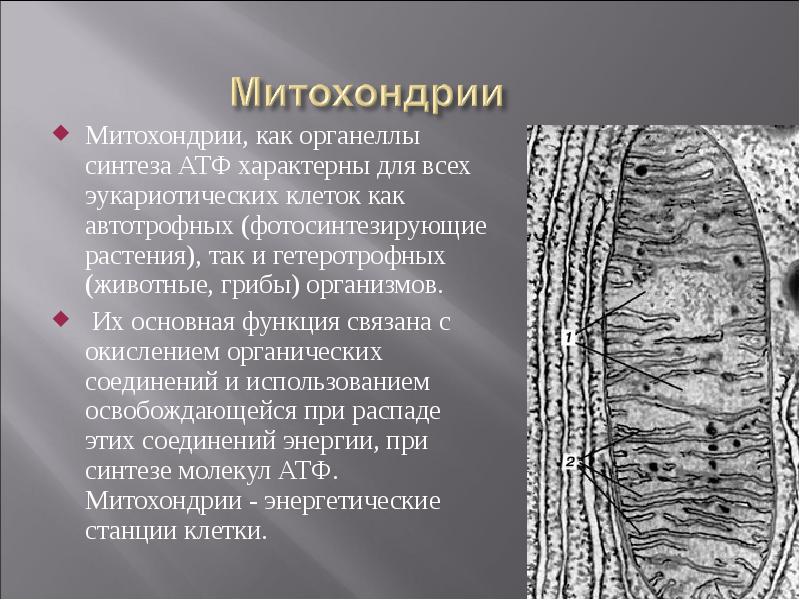 Митохондрии

Митохондрии, как органеллы синтеза АТФ характерны для всех эукариотических клеток как автотрофных (фотосинтезирующие растения), так и гетеротрофных (животные, грибы) организмов.

Их основная функция связана с окислением органических соединений и использованием освобождающейся при распаде этих соединений энергии, при синтезе молекул АТФ. Митохондрии - энергетические станции клетки.

1

2